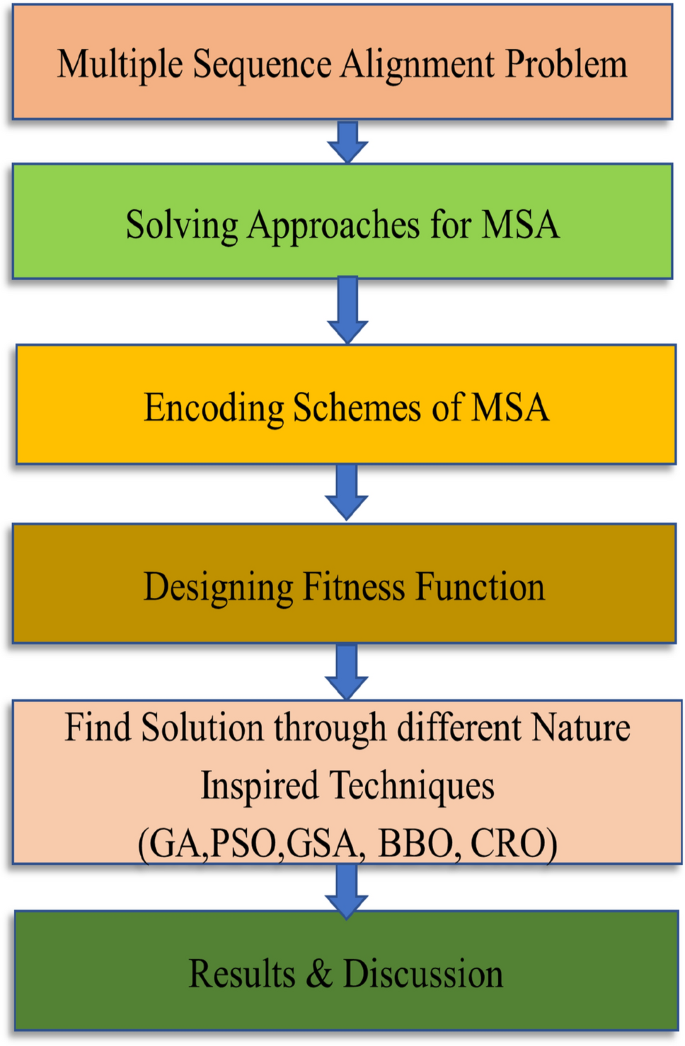 Multiple Sequence Alignment Problem

Solving Approaches for MSA

Encoding Schemes of MSA

Designing Fitness Function

Find Solution through different Nature Inspired Techniques (GA,PSO,GSA, BBO, CRO)

Results & Discussion